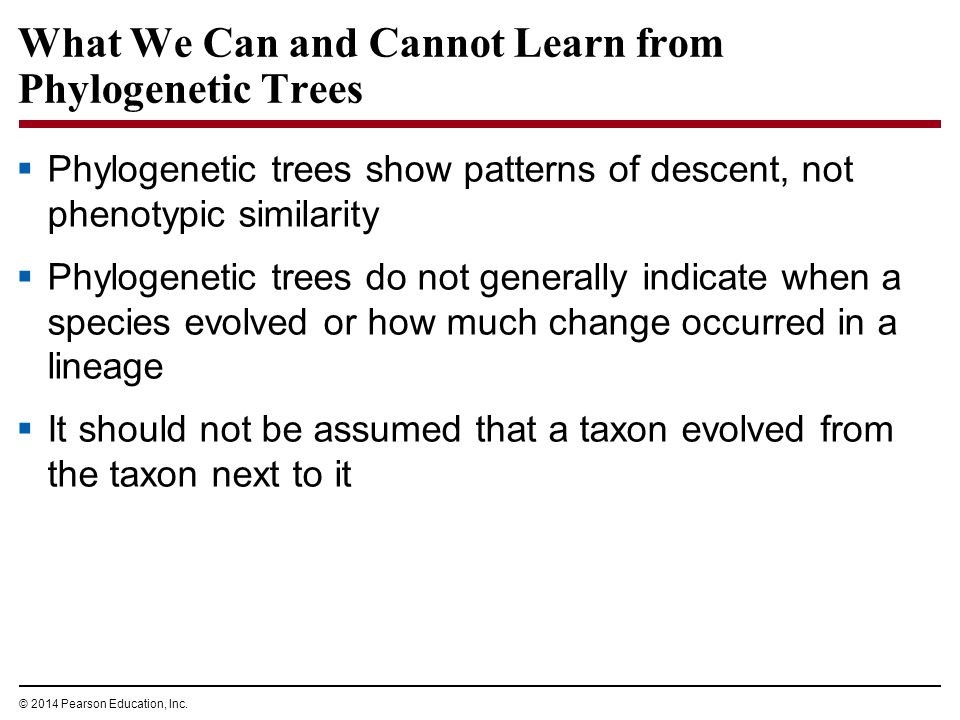 What We Can and Cannot Learn from Phylogenetic Trees

▪ Phylogenetic trees show patterns of descent, not phenotypic similarity

▪ Phylogenetic trees do not generally indicate when a species evolved or how much change occurred in a lineage

▪ It should not be assumed that a taxon evolved from the taxon next to it

© 2014 Pearson Education, Inc.